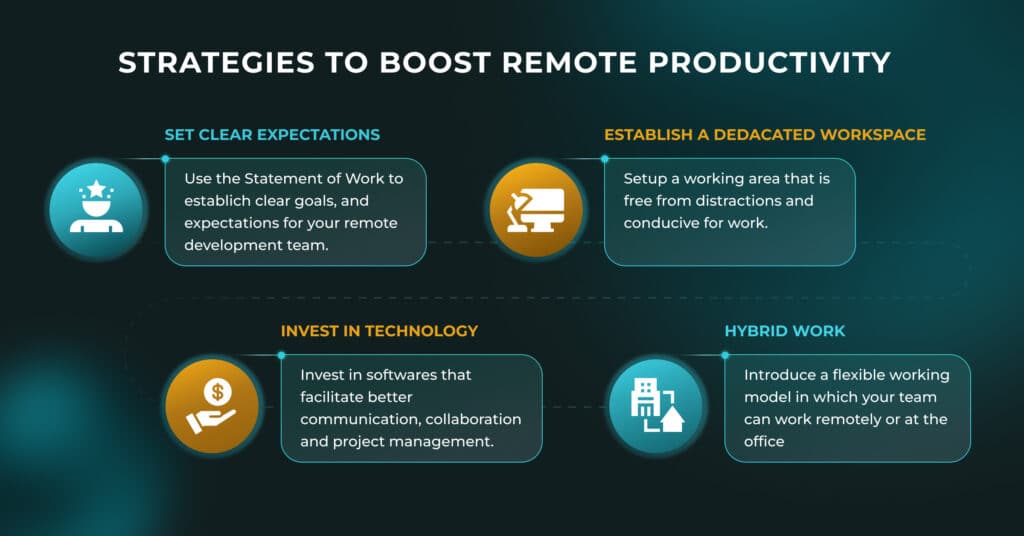 STRATEGIES TO BOOST REMOTE PRODUCTIVITY

SET CLEAR EXPECTATIONS

Use the Statement of Work to establich clear goals, and expectations for your remote development team.

ESTABLISH A DEDACATED WORKSPACE

Setup a working area that is free from distractions and conducive for work.

INVEST IN TECHNOLOGY

Invest in softwares that facilitate better communication, collaboration and project management.

HYBRID WORK

Introduce a flexible working model in which your team can work remotely or at the office